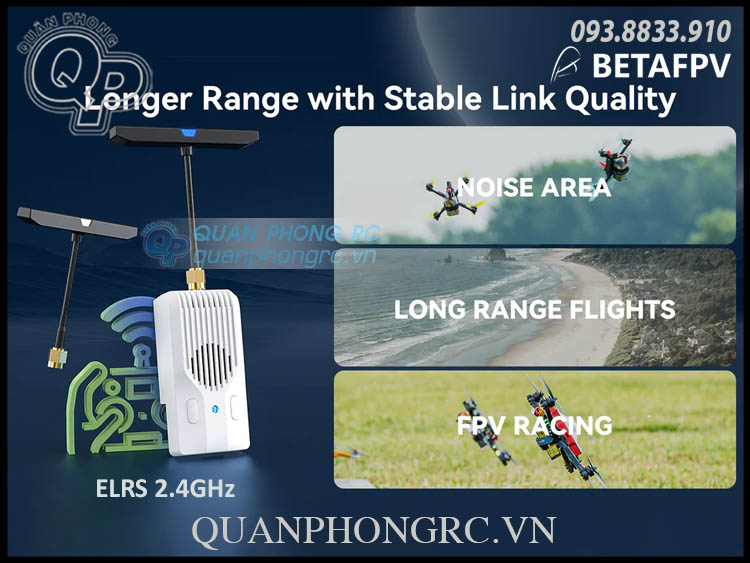 QUÂN PHONG
QP

093.8833.910
BETAFPV

Longer Range with Stable Link Quality

QUAN PHONG RC
quanphongrc.vn

NOISE AREA

LONG RANGE FLIGHTS

FPV RACING

ELRS 2.4GHz

QUANPHONGRC.VN